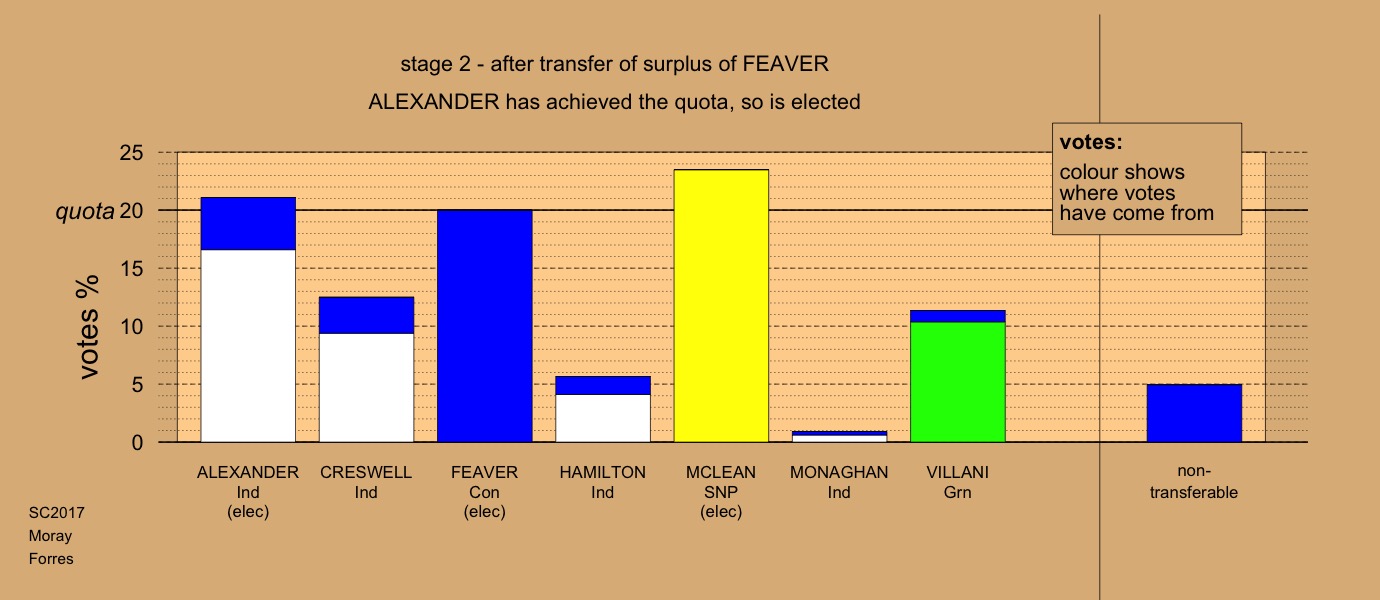 stage 2 - after transfer of surplus of FEAVER

ALEXANDER has achieved the quota, so is elected

votes:
colour shows where votes have come from

votes %

25
quota 20
15
10
5
0

ALEXANDER
Ind
(elec)

CRESWELL
Ind

FEAVER
Con
(elec)

HAMILTON
Ind

MCLEAN
SNP
(elec)

MONAGHAN
Ind

VILLANI
Grn

non-transferable

SC2017
Moray
Forres